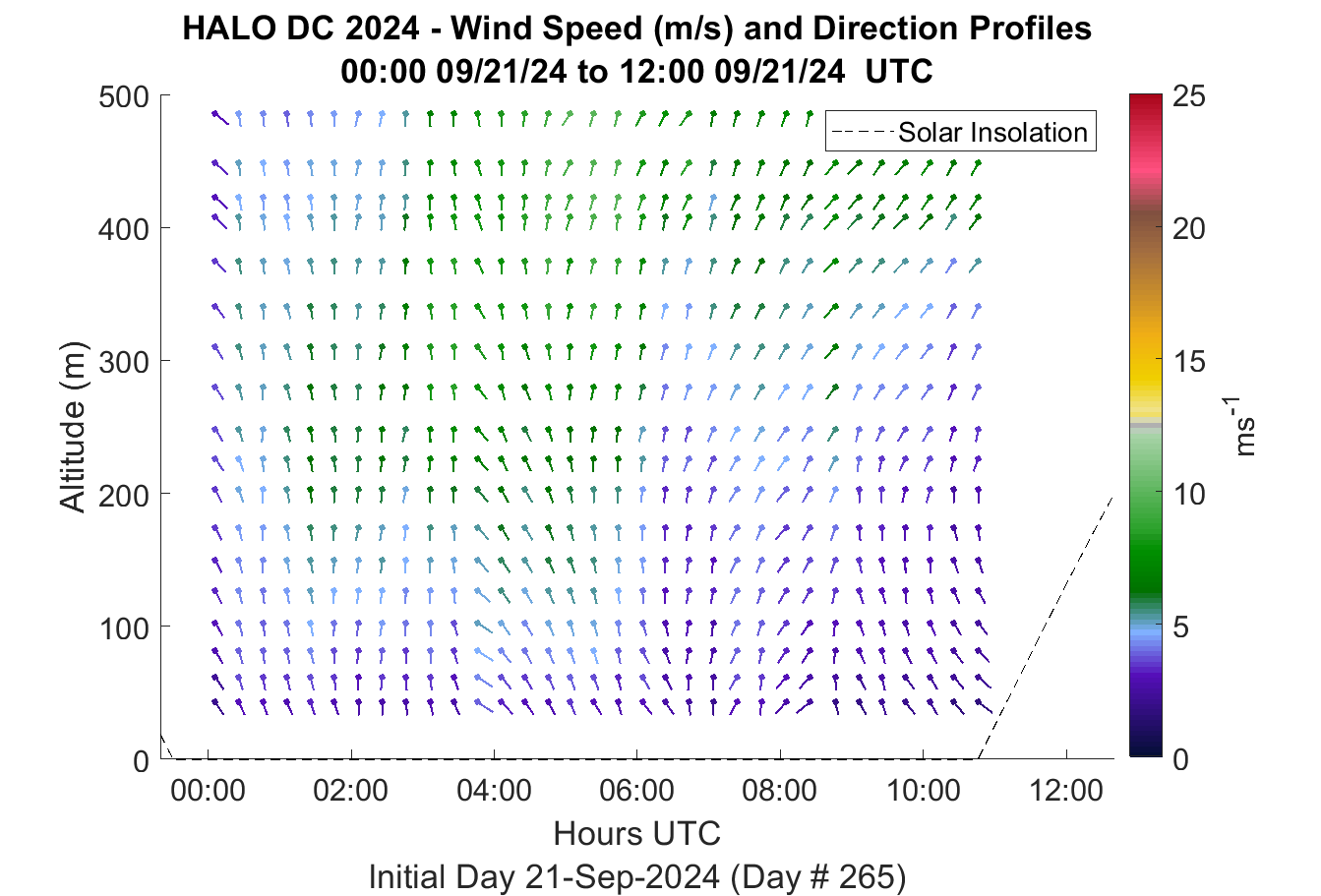 HALO DC 2024 - Wind Speed (m/s) and Direction Profiles
00:00 09/21/24 to 12:00 09/21/24 UTC

Solar Insolation

Altitude (m)
500
400
300
200
100
0

00:00
02:00
04:00
06:00
08:00
10:00
12:00

Hours UTC
Initial Day 21-Sep-2024 (Day # 265)

25
20
15
10
5
0
$ms^{-1}$